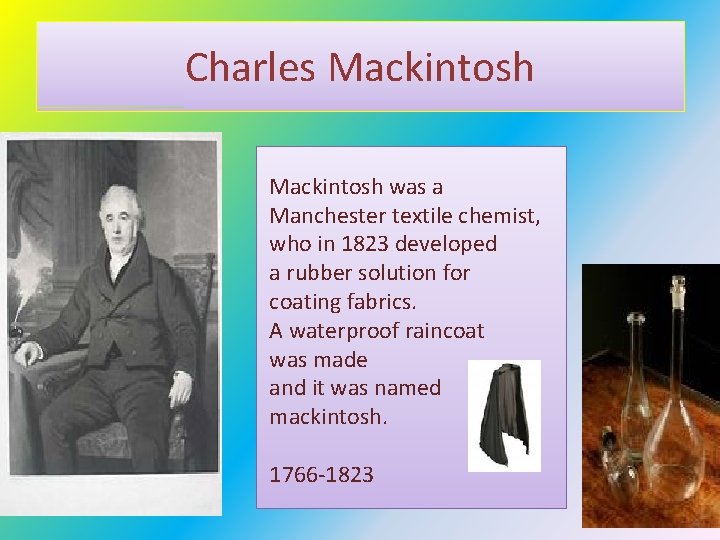 Charles Mackintosh

Mackintosh was a Manchester textile chemist, who in 1823 developed a rubber solution for coating fabrics.
A waterproof raincoat was made and it was named mackintosh.

1766-1823